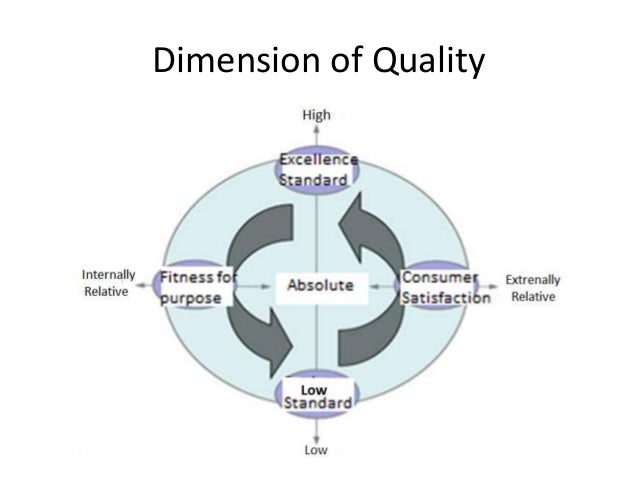 Dimension of Quality

High

Excellence Standard

Internally Relative

Fitness for purpose

Absolute

Consumer Satisfaction

Extrenally Relative

Low Standard

Low